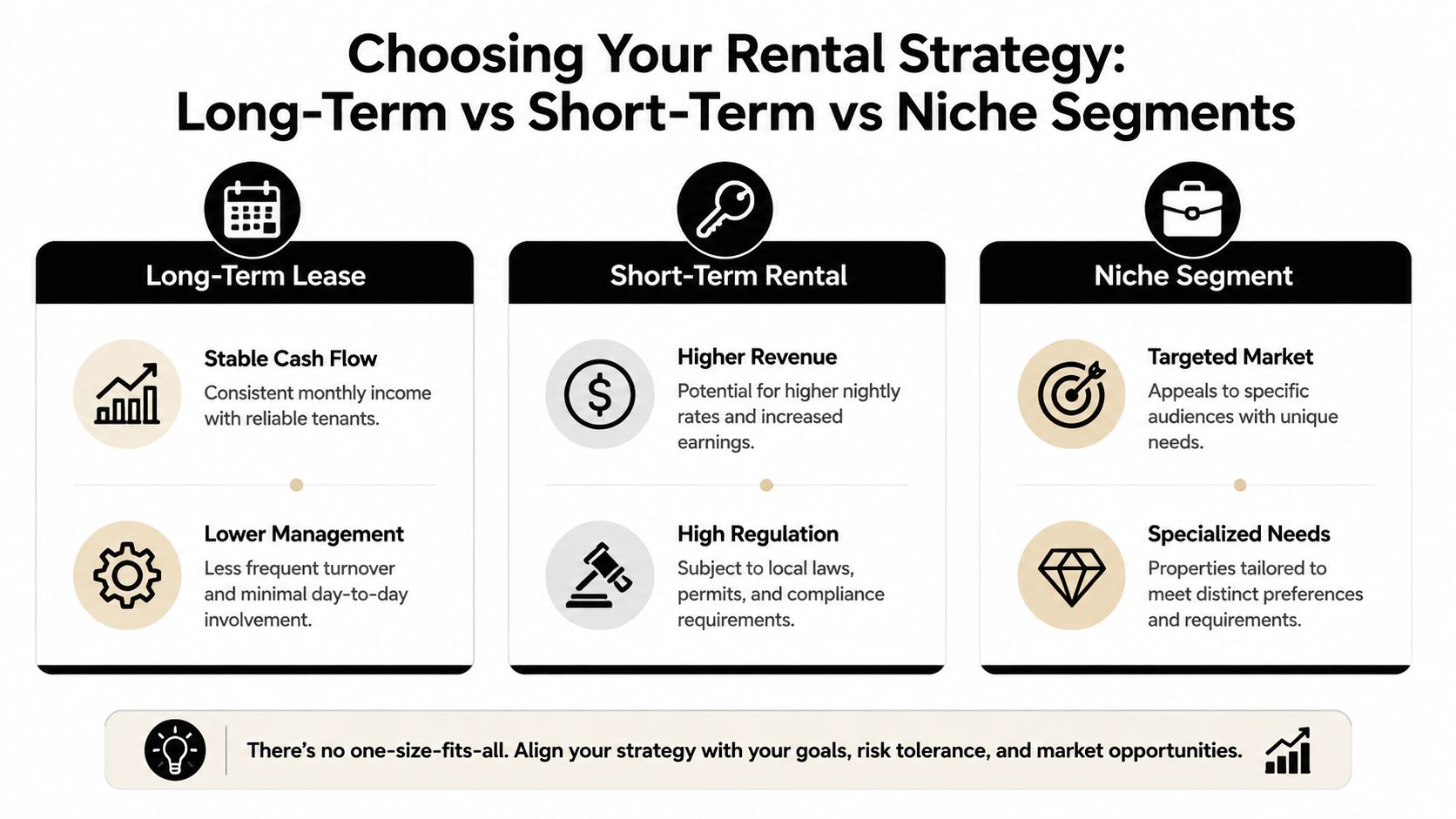 Choosing Your Rental Strategy:
Long-Term vs Short-Term vs Niche Segments

Long-Term Lease

Stable Cash Flow
Consistent monthly income with reliable tenants.

Lower Management
Less frequent turnover and minimal day-to-day involvement.

Short-Term Rental

Higher Revenue
Potential for higher nightly rates and increased earnings.

High Regulation
Subject to local laws, permits, and compliance requirements.

Niche Segment

Targeted Market
Appeals to specific audiences with unique needs.

Specialized Needs
Properties tailored to meet distinct preferences and requirements.

There's no one-size-fits-all. Align your strategy with your goals, risk tolerance, and market opportunities.